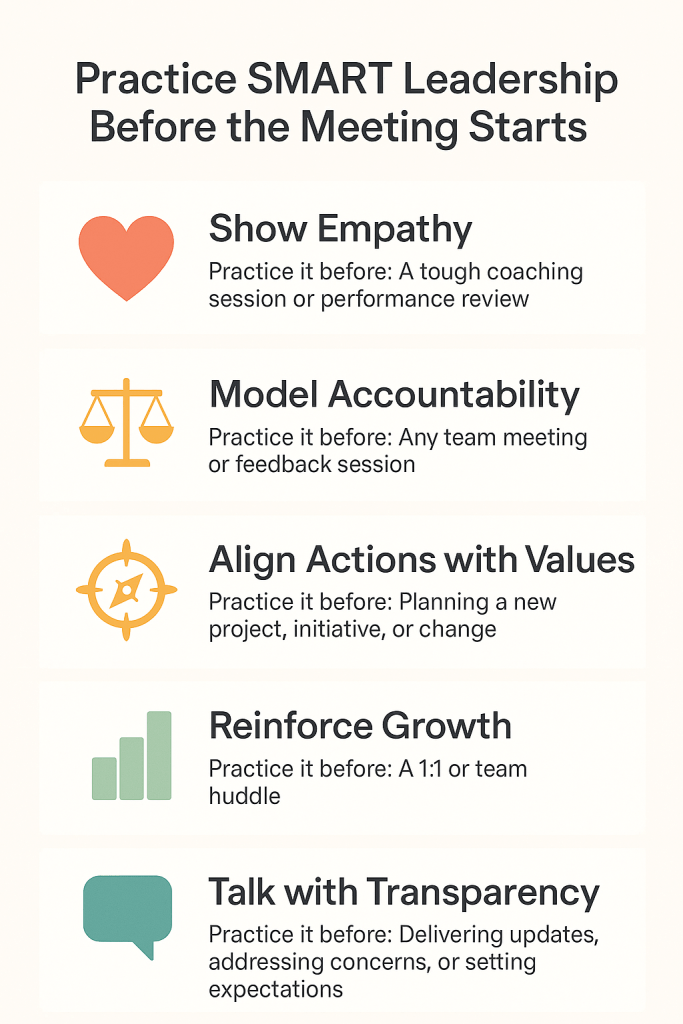 Practice SMART Leadership Before the Meeting Starts

Show Empathy
Practice it before: A tough coaching session or performance review

Model Accountability
Practice it before: Any team meeting or feedback session

Align Actions with Values
Practice it before: Planning a new project, initiative, or change

Reinforce Growth
Practice it before: A 1:1 or team huddle

Talk with Transparency
Practice it before: Delivering updates, addressing concerns, or setting expectations